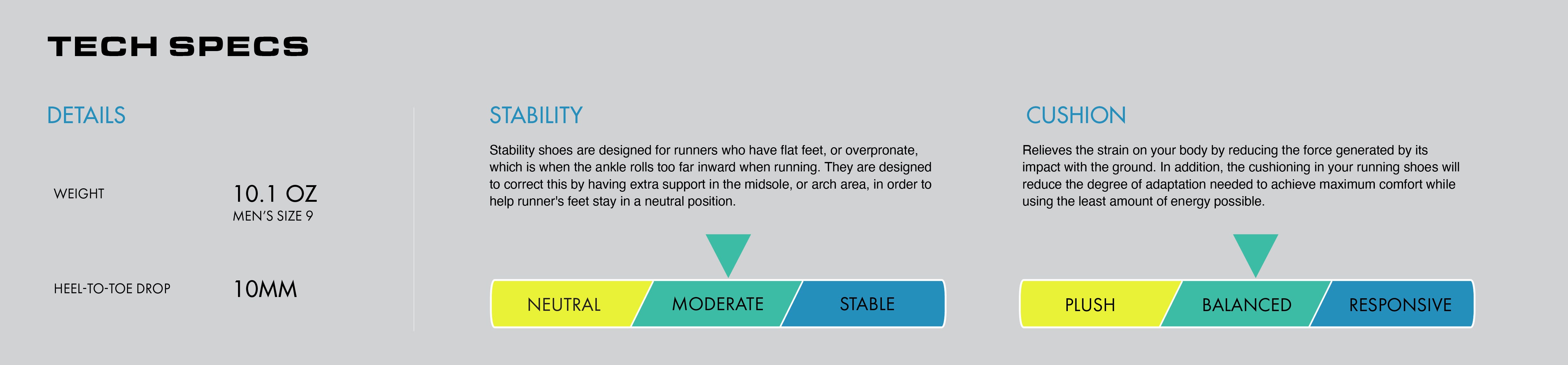 TECH SPECS

DETAILS

WEIGHT

10.1 OZ
MEN'S SIZE 9

HEEL-TO-TOE DROP

10MM

STABILITY

Stability shoes are designed for runners who have flat feet, or overpronate, which is when the ankle rolls too far inward when running. They are designed to correct this by having extra support in the midsole, or arch area, in order to help runner's feet stay in a neutral position.

NEUTRAL MODERATE STABLE

CUSHION

Relieves the strain on your body by reducing the force generated by its impact with the ground. In addition, the cushioning in your running shoes will reduce the degree of adaptation needed to achieve maximum comfort while using the least amount of energy possible.

PLUSH BALANCED RESPONSIVE